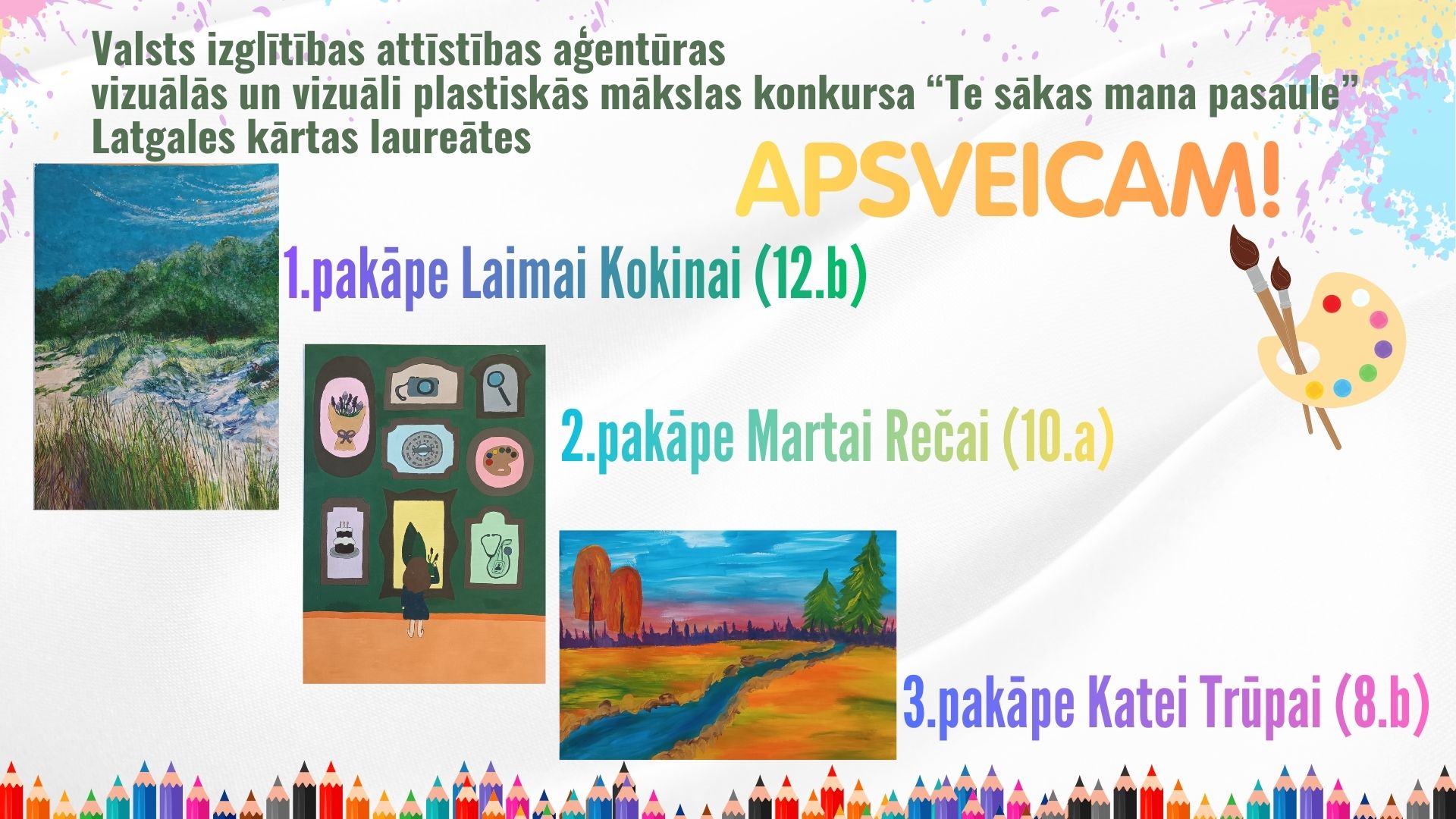 Valsts izglītības attīstības aģentūras
vizuālās un vizuāli plastiskās mākslas konkursa “Te sākas mana pasaule”
Latgales kārtas laureātes

APSVEICAM!

1.pakāpe Laimai Kokinai (12.b)

2.pakāpe Martai Rečai (10.a)

3.pakāpe Katei Trūpai (8.b)